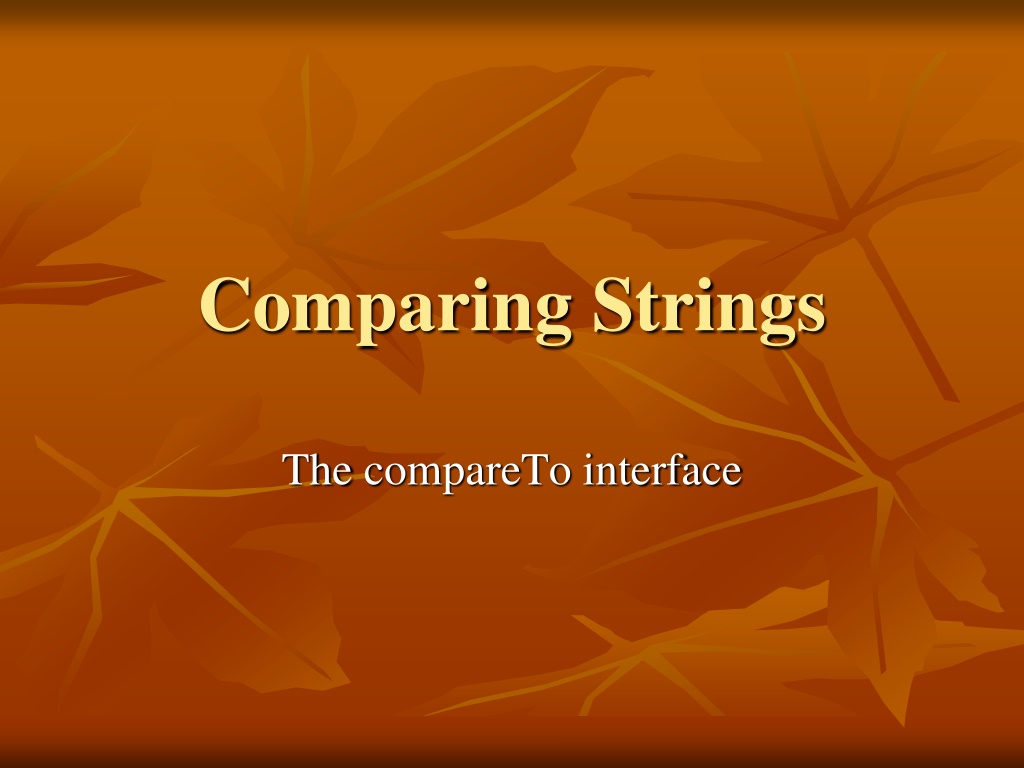 Comparing Strings

The compareTo interface